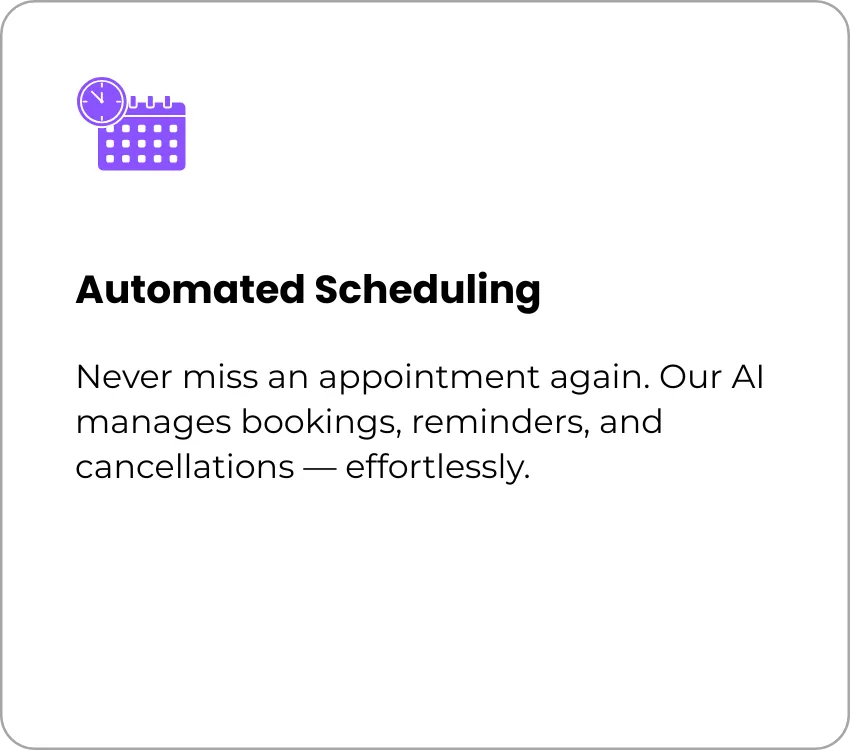 Automated Scheduling

Never miss an appointment again. Our AI manages bookings, reminders, and cancellations — effortlessly.